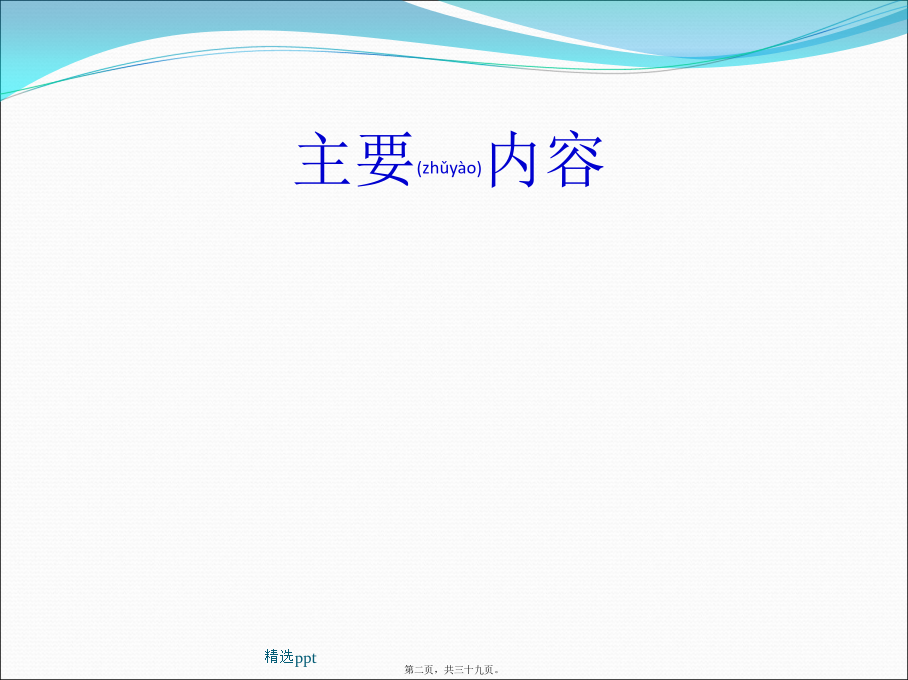 主要(zhǔyào)内容

精选ppt

第二页，共三十九页。